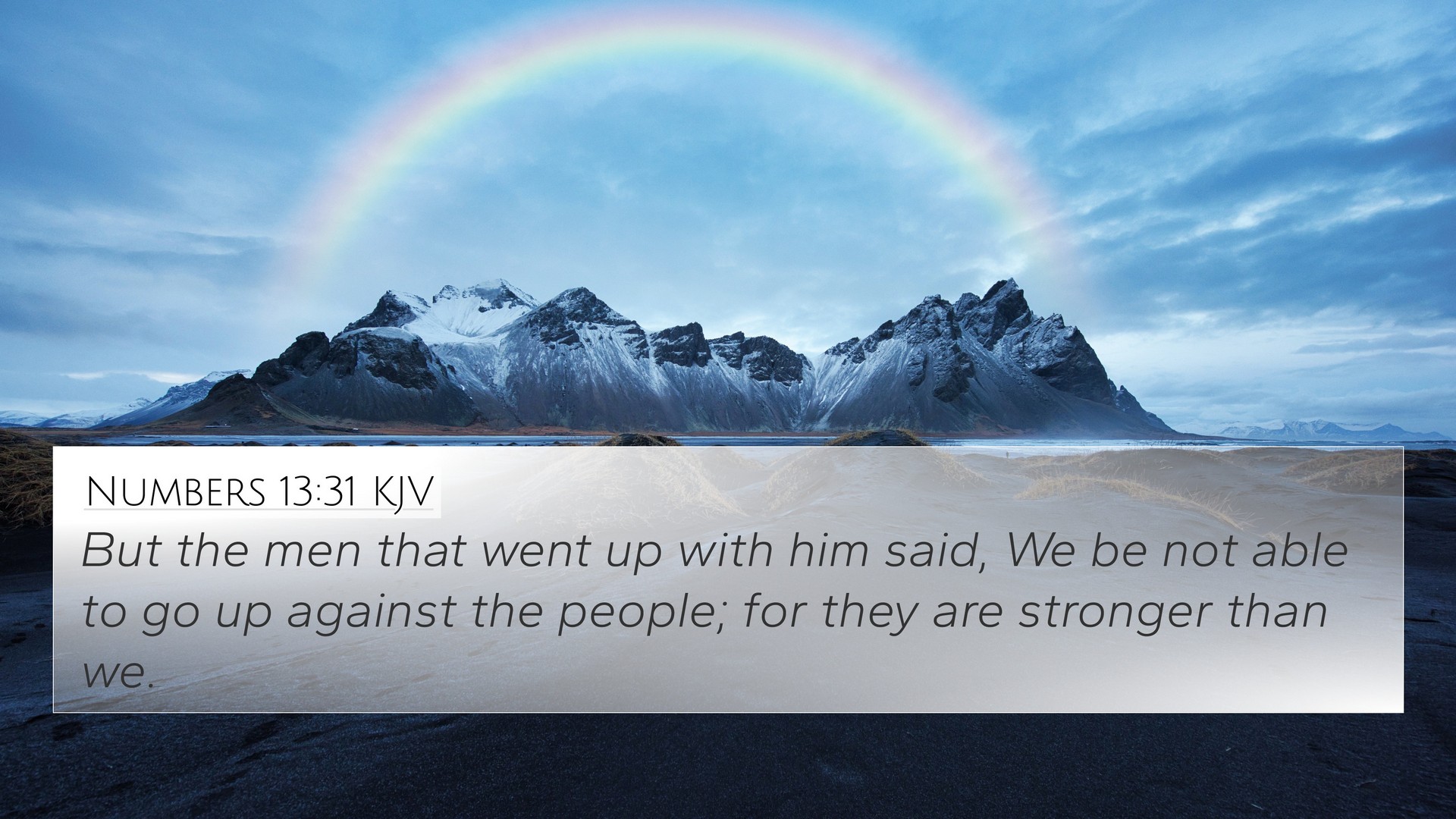 Numbers 13:31 KJV

But the men that went up with him said, We be not able to go up against the people; for they are stronger than we.